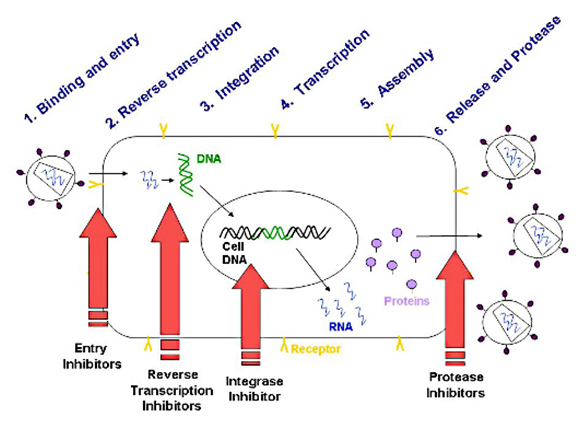 1. Binding and entry

2. Reverse transcription

3. Integration

4. Transcription

5. Assembly

6. Release and Protease

DNA

Cell DNA

RNA

Proteins

Receptor

Entry Inhibitors

Reverse Transcription Inhibitors

Integrase Inhibitor

Protease Inhibitors